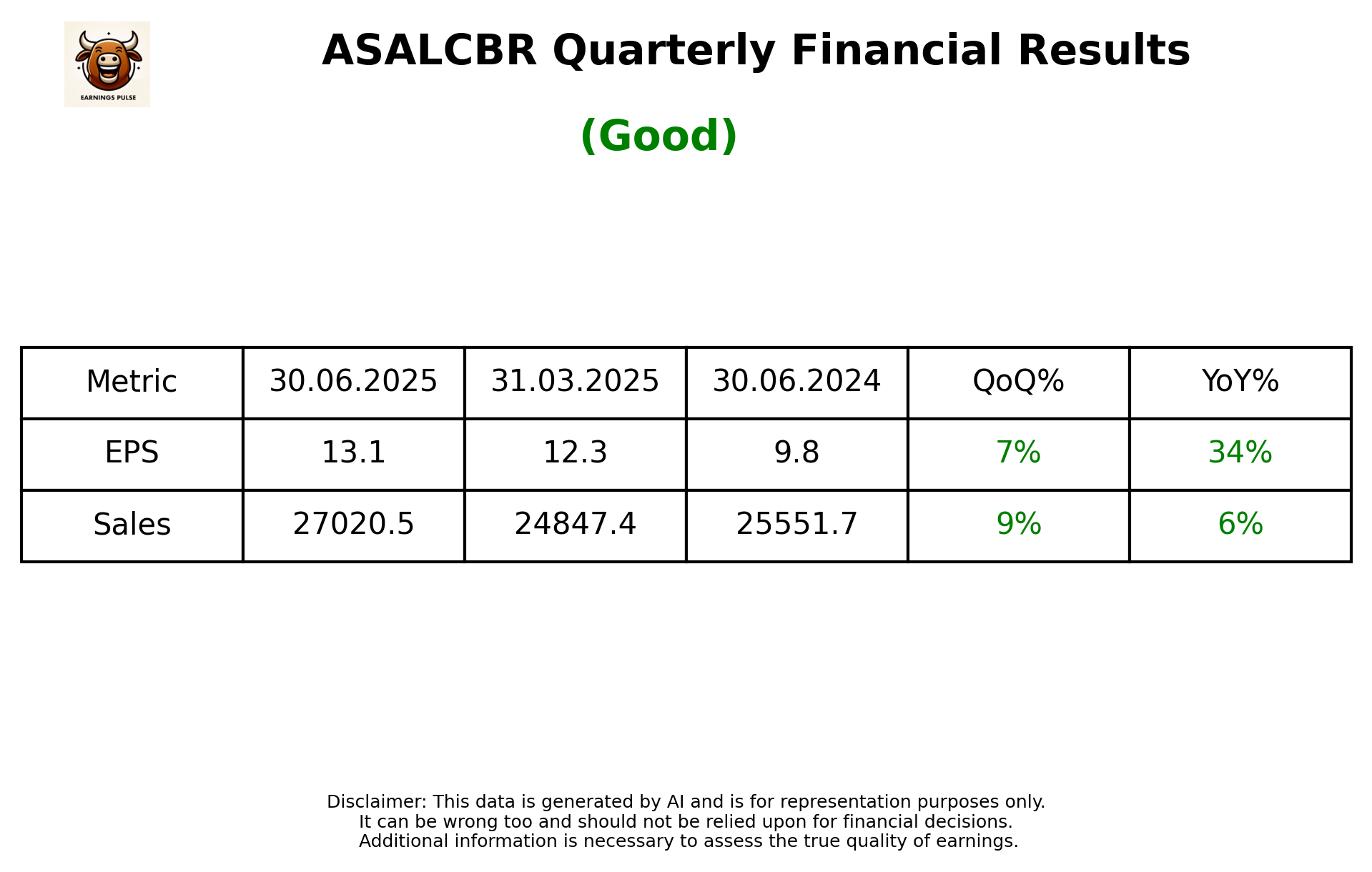 EARNINGS PULSE

ASALCBR Quarterly Financial Results

(Good)

| Metric | 30.06.2025 | 31.03.2025 | 30.06.2024 | QoQ% | YoY% |
|---|---|---|---|---|---|
| EPS | 13.1 | 12.3 | 9.8 | 7% | 34% |
| Sales | 27020.5 | 24847.4 | 25551.7 | 9% | 6% |

Disclaimer: This data is generated by AI and is for representation purposes only.
It can be wrong too and should not be relied upon for financial decisions.
Additional information is necessary to assess the true quality of earnings.